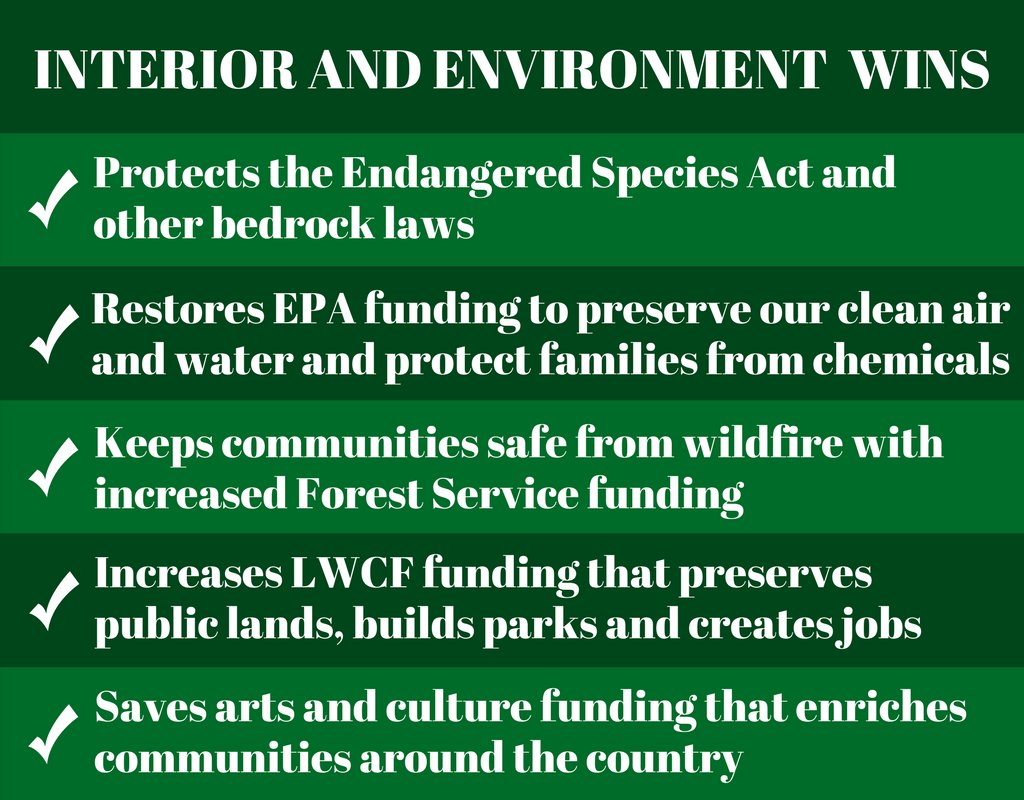 INTERIOR AND ENVIRONMENT WINS

✓ Protects the Endangered Species Act and other bedrock laws

✓ Restores EPA funding to preserve our clean air and water and protect families from chemicals

✓ Keeps communities safe from wildfire with increased Forest Service funding

✓ Increases LWCF funding that preserves public lands, builds parks and creates jobs

✓ Saves arts and culture funding that enriches communities around the country